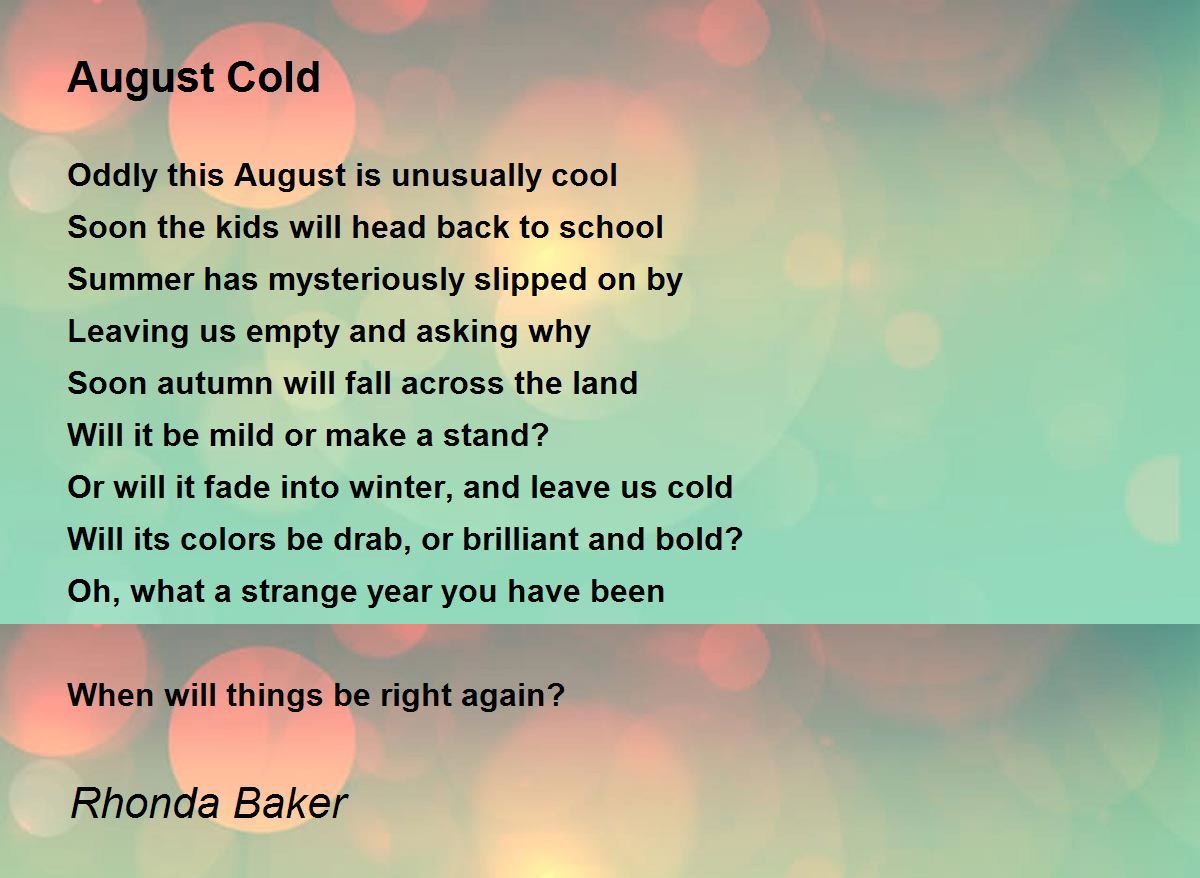 August Cold

Oddly this August is unusually cool
Soon the kids will head back to school
Summer has mysteriously slipped on by
Leaving us empty and asking why
Soon autumn will fall across the land
Will it be mild or make a stand?
Or will it fade into winter, and leave us cold
Will its colors be drab, or brilliant and bold?
Oh, what a strange year you have been

When will things be right again?

Rhonda Baker